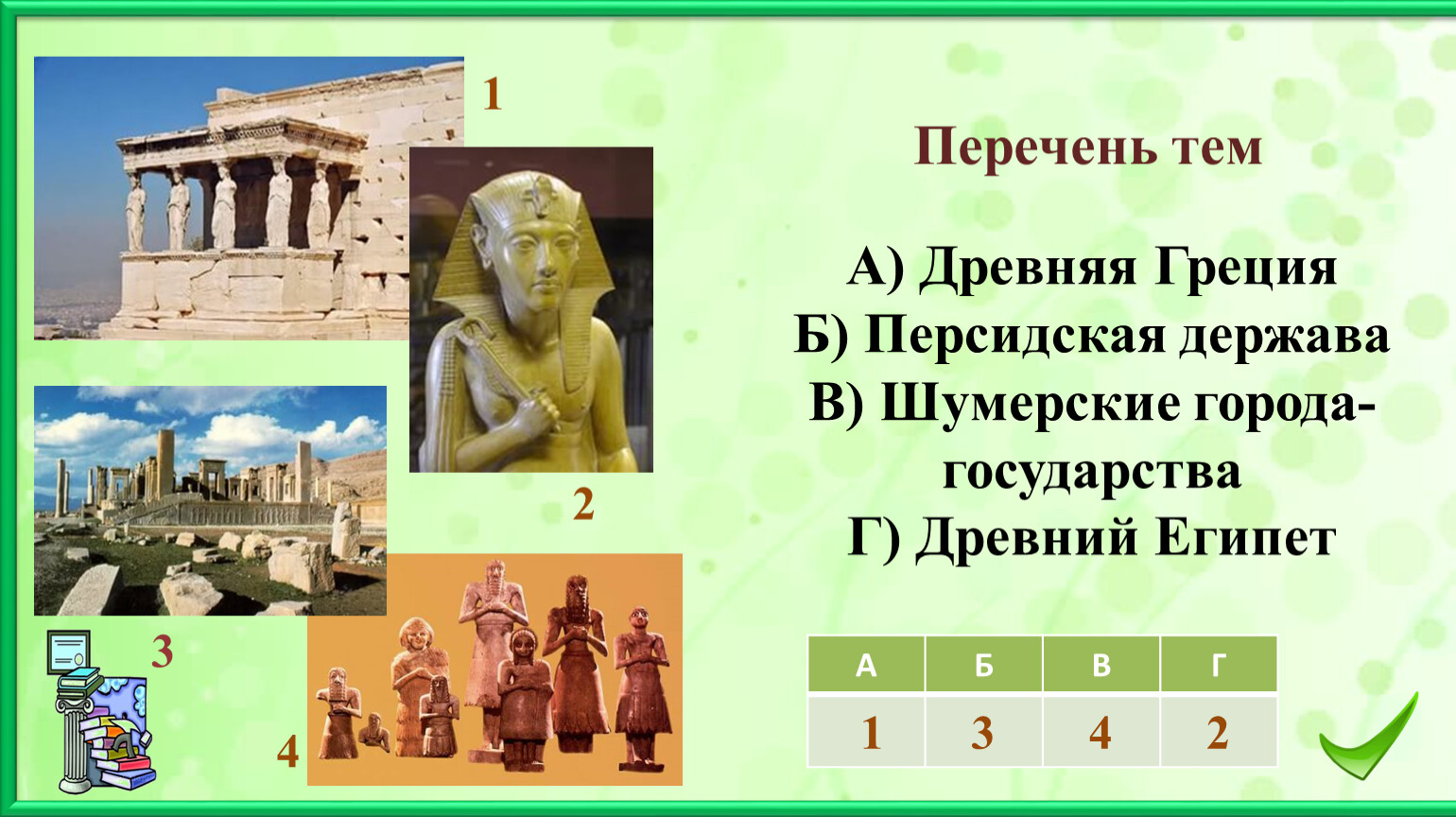 1

2

3

4

Перечень тем

А) Древняя Греция
Б) Персидская держава
В) Шумерские города-государства
Г) Древний Египет

| А | Б | В | Г |
|---|---|---|---|
| 1 | 3 | 4 | 2 |